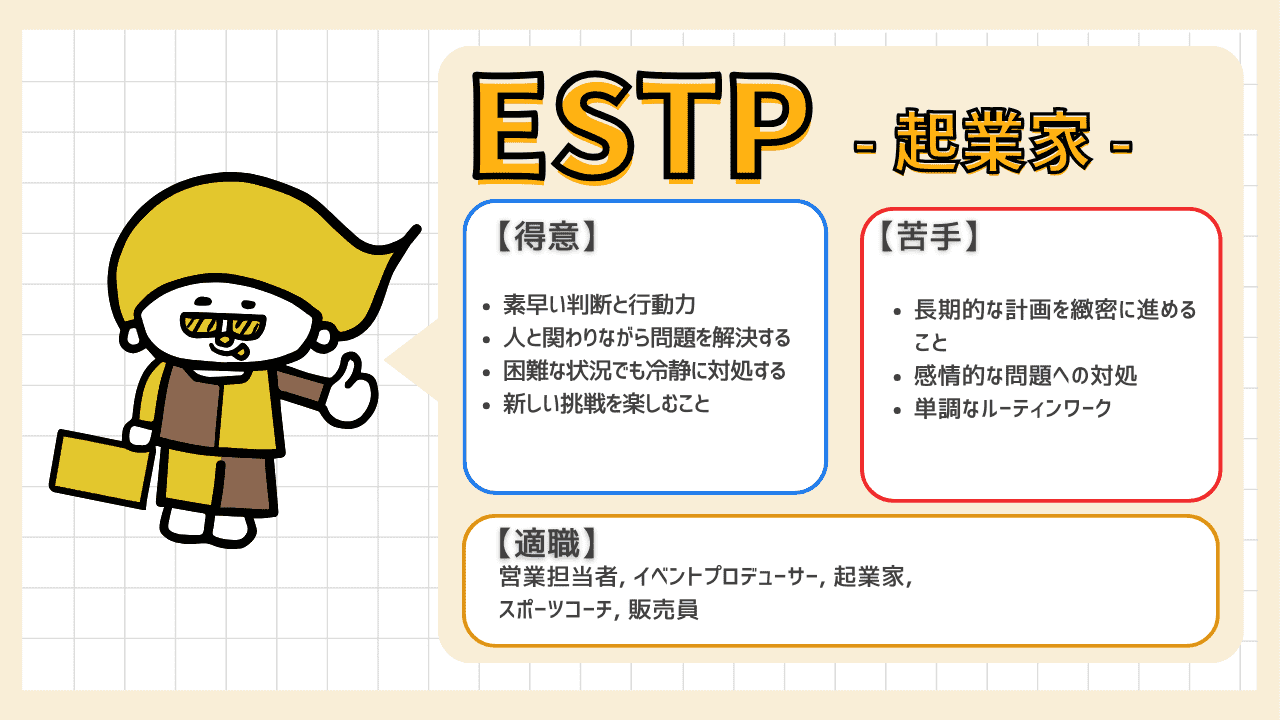 ESTP - 起業家 -

【得意】

- 素早い判断と行動力
- 人と関わりながら問題を解決する
- 困難な状況でも冷静に対処する
- 新しい挑戦を楽しむこと

【苦手】

- 長期的な計画を緻密に進めること
- 感情的な問題への対処
- 単調なルーティンワーク

【適職】
営業担当者, イベントプロデューサー, 起業家, スポーツコーチ, 販売員